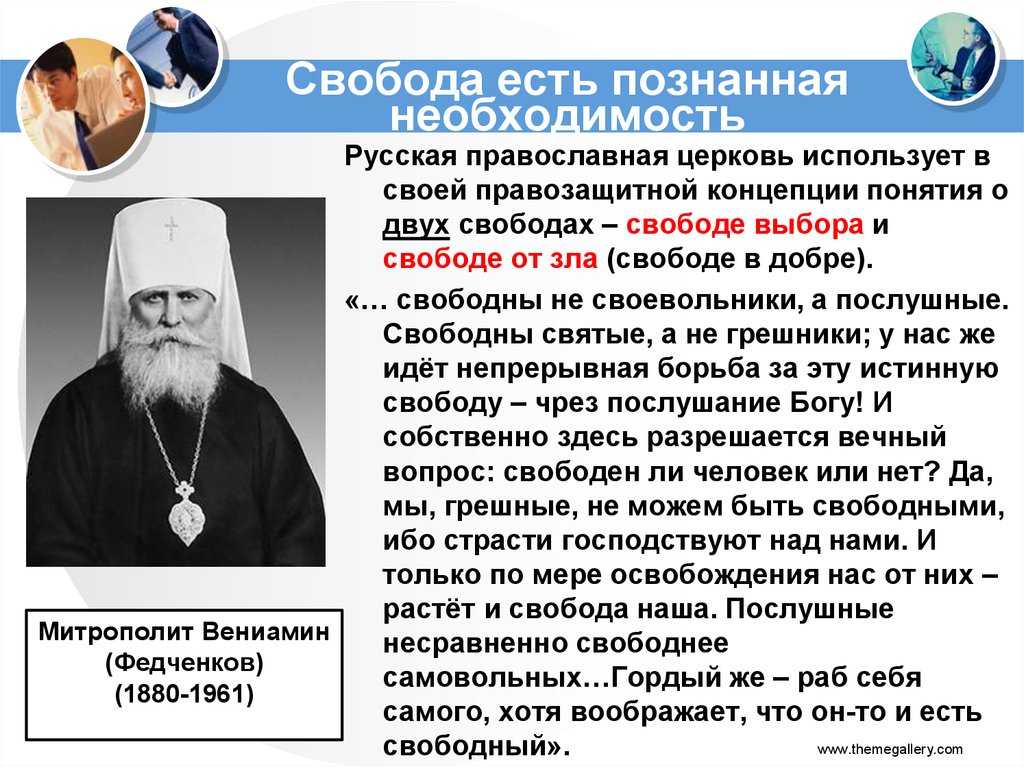 Свобода есть познанная необходимость

Русская православная церковь использует в своей правозащитной концепции понятия о двух свободах – свободе выбора и свободе от зла (свободе в добре).

«… свободны не своевольники, а послушные. Свободны святые, а не грешники; у нас же идёт непрерывная борьба за эту истинную свободу – чрез послушание Богу! И собственно здесь разрешается вечный вопрос: свободен ли человек или нет? Да, мы, грешные, не можем быть свободными, ибо страсти господствуют над нами. И только по мере освобождения нас от них – растёт и свобода наша. Послушные несравненно свободнее самовольных…Гордый же – раб себя самого, хотя воображает, что он-то и есть свободный».

Митрополит Вениамин (Федченков) (1880-1961)

www.themegallery.com